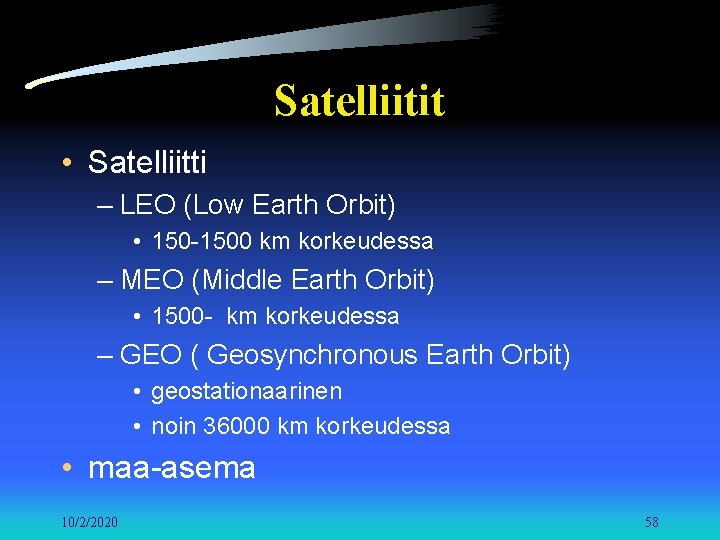 Satelliitit

• Satelliitti
– LEO (Low Earth Orbit)
• 150-1500 km korkeudessa
– MEO (Middle Earth Orbit)
• 1500- km korkeudessa
– GEO ( Geosynchronous Earth Orbit)
• geostationaarinen
• noin 36000 km korkeudessa
• maa-asema

10/2/2020

58